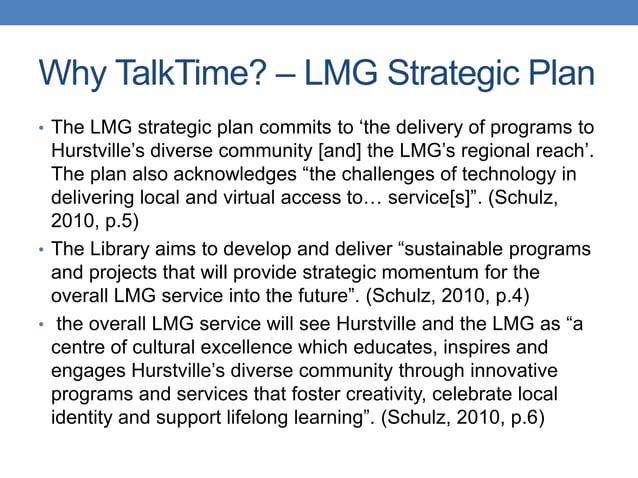 Why TalkTime? – LMG Strategic Plan

• The LMG strategic plan commits to ‘the delivery of programs to Hurstville’s diverse community [and] the LMG’s regional reach’. The plan also acknowledges “the challenges of technology in delivering local and virtual access to… service[s]”. (Schulz, 2010, p.5)

• The Library aims to develop and deliver “sustainable programs and projects that will provide strategic momentum for the overall LMG service into the future”. (Schulz, 2010, p.4)

• the overall LMG service will see Hurstville and the LMG as “a centre of cultural excellence which educates, inspires and engages Hurstville’s diverse community through innovative programs and services that foster creativity, celebrate local identity and support lifelong learning”. (Schulz, 2010, p.6)